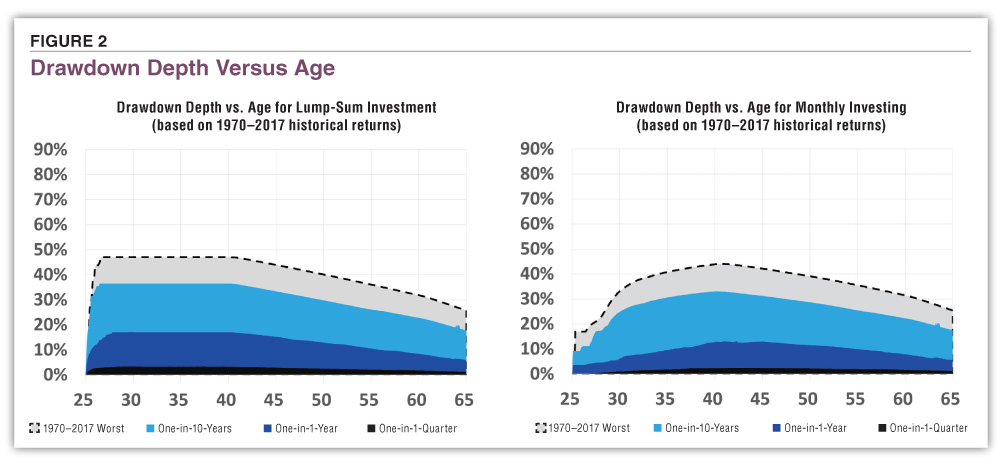 FIGURE 2
Drawdown Depth Versus Age

Drawdown Depth vs. Age for Lump-Sum Investment
(based on 1970–2017 historical returns)

90%
80%
70%
60%
50%
40%
30%
20%
10%
0%

25 30 35 40 45 50 55 60 65

1970–2017 Worst One-in-10-Years One-in-1-Year One-in-1-Quarter

Drawdown Depth vs. Age for Monthly Investing
(based on 1970–2017 historical returns)

90%
80%
70%
60%
50%
40%
30%
20%
10%
0%

25 30 35 40 45 50 55 60 65

1970–2017 Worst One-in-10-Years One-in-1-Year One-in-1-Quarter